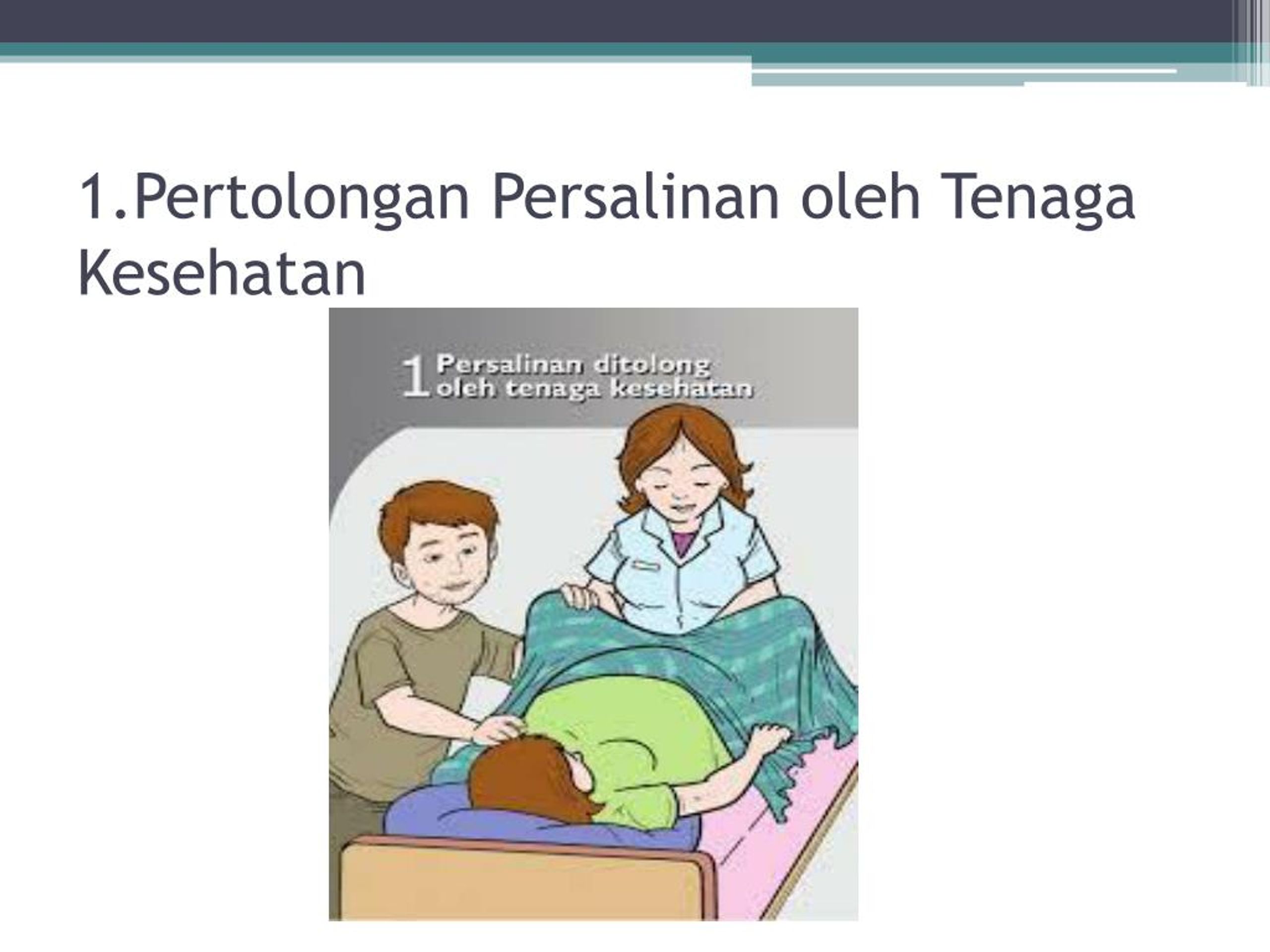 1.Pertolongan Persalinan oleh Tenaga Kesehatan

1 Persalinan ditolong oleh tenaga kesehatan